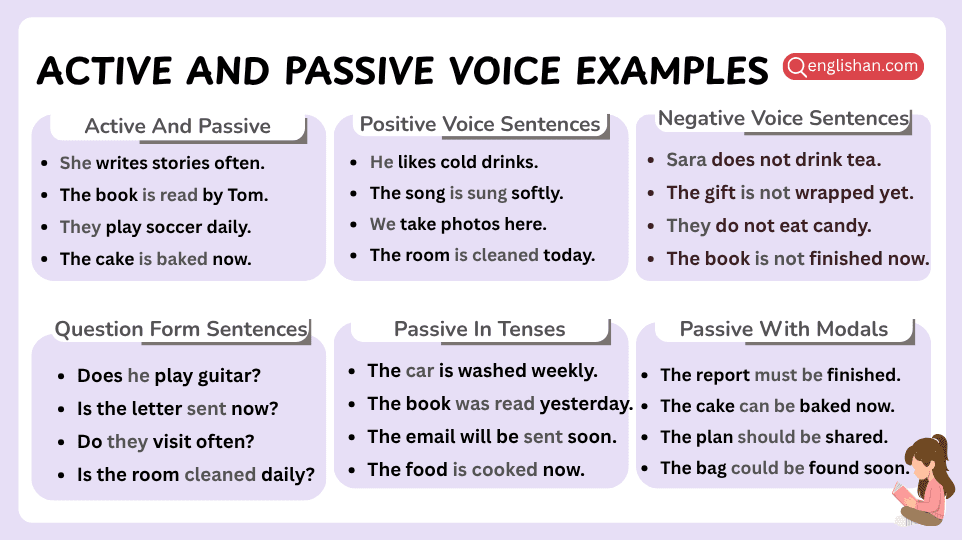 ACTIVE AND PASSIVE VOICE EXAMPLES

englishan.com

Active And Passive

- She writes stories often.
- The book is read by Tom.
- They play soccer daily.
- The cake is baked now.

Positive Voice Sentences

- He likes cold drinks.
- The song is sung softly.
- We take photos here.
- The room is cleaned today.

Negative Voice Sentences

- Sara does not drink tea.
- The gift is not wrapped yet.
- They do not eat candy.
- The book is not finished now.

Question Form Sentences

- Does he play guitar?
- Is the letter sent now?
- Do they visit often?
- Is the room cleaned daily?

Passive In Tenses

- The car is washed weekly.
- The book was read yesterday.
- The email will be sent soon.
- The food is cooked now.

Passive With Modals

- The report must be finished.
- The cake can be baked now.
- The plan should be shared.
- The bag could be found soon.